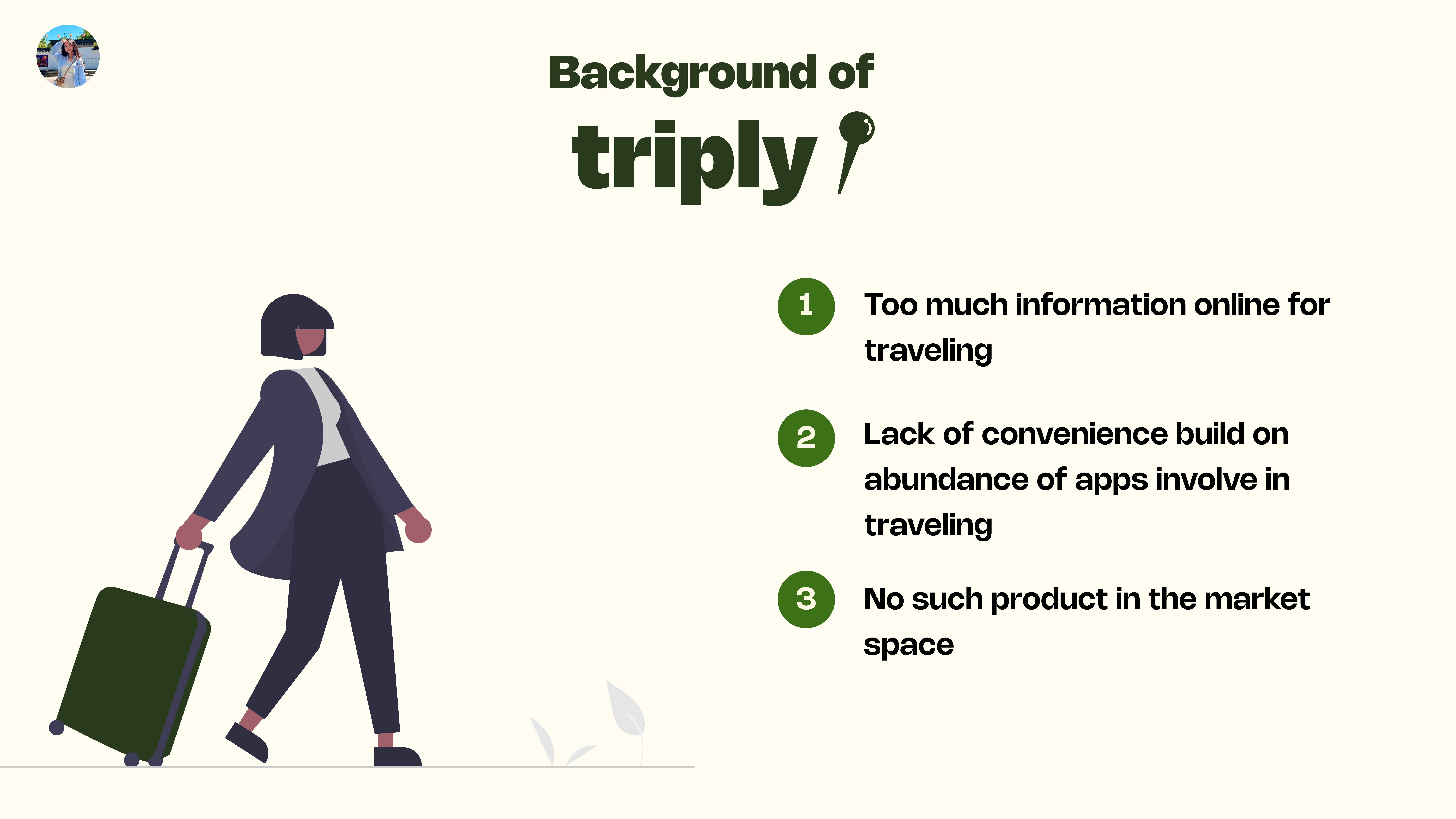 Background of

triply

1 Too much information online for traveling

2 Lack of convenience build on abundance of apps involve in traveling

3 No such product in the market space